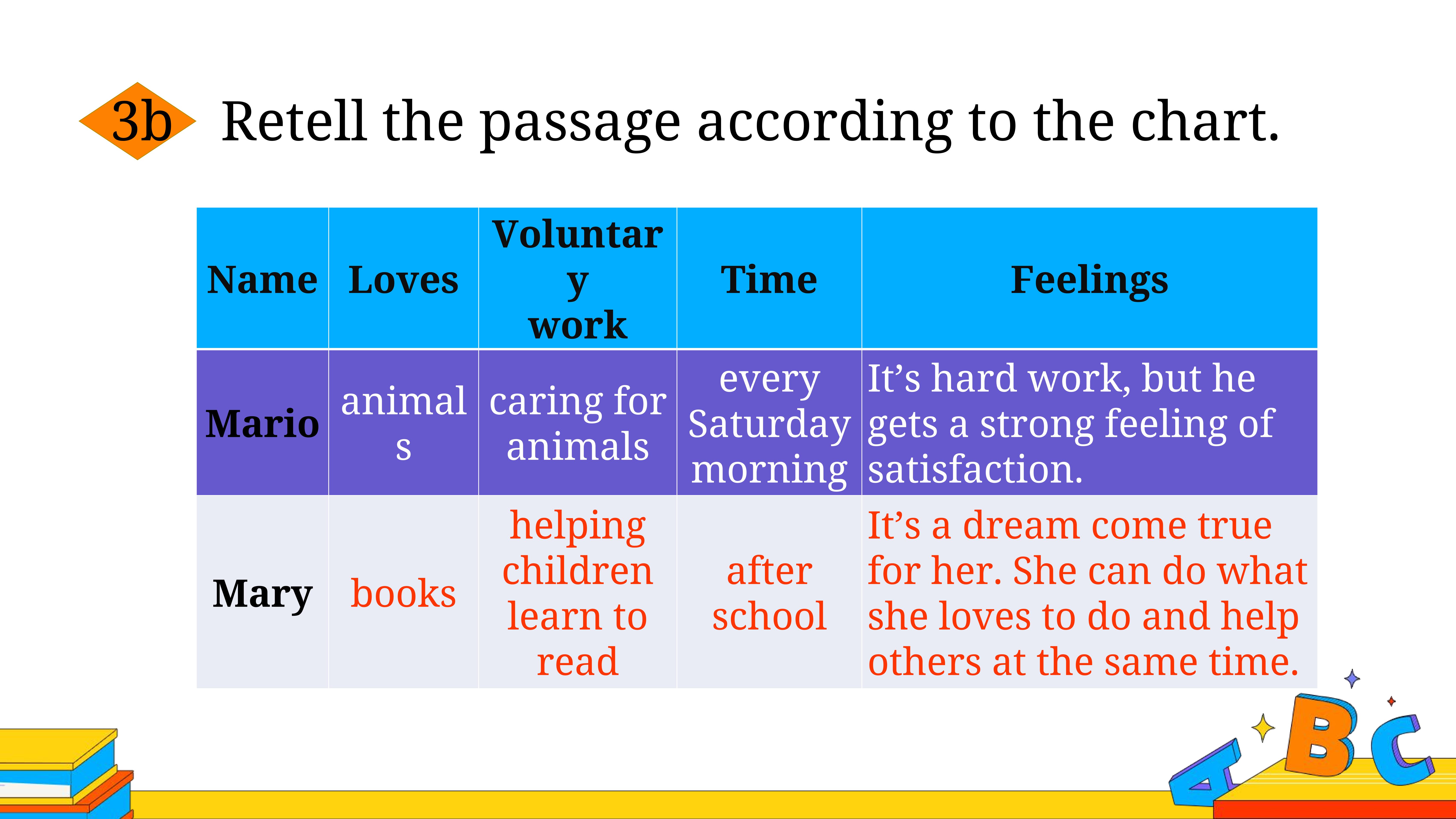 3b Retell the passage according to the chart.

| Name | Loves | Voluntary work | Time | Feelings |
|---|---|---|---|---|
| Mario | animals | caring for animals | every Saturday morning | It’s hard work, but he gets a strong feeling of satisfaction. |
| Mary | books | helping children learn to read | after school | It’s a dream come true for her. She can do what she loves to do and help others at the same time. |

A B C